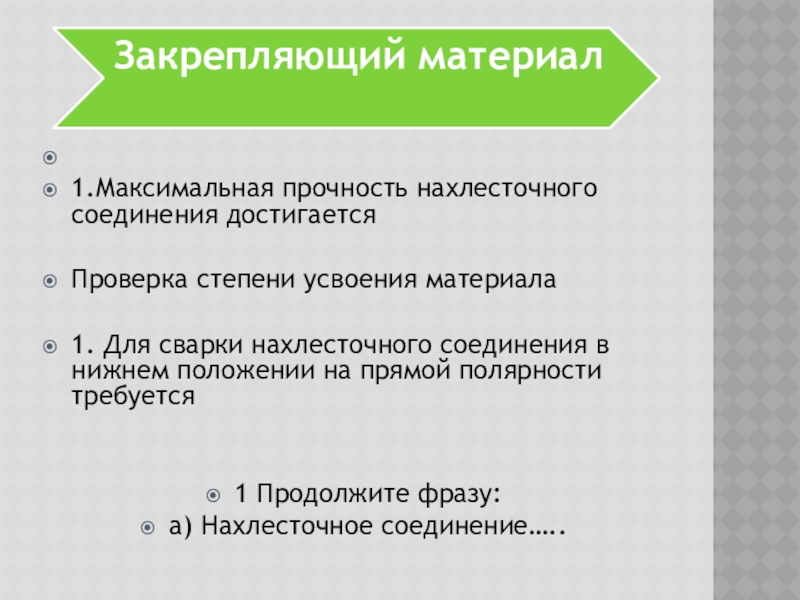 Закрепляющий материал

1.Максимальная прочность нахлесточного соединения достигается

Проверка степени усвоения материала

1. Для сварки нахлесточного соединения в нижнем положении на прямой полярности требуется

1 Продолжите фразу:

а) Нахлесточное соединение…..